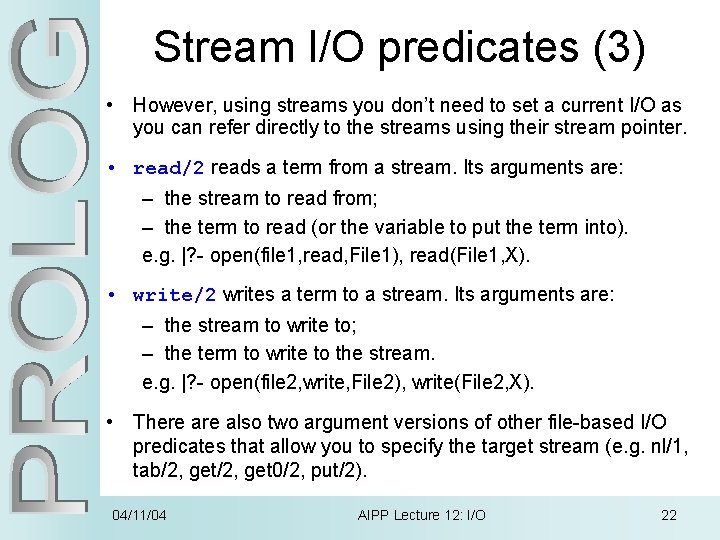 PROLOG

Stream I/O predicates (3)

• However, using streams you don't need to set a current I/O as you can refer directly to the streams using their stream pointer.

• read/2 reads a term from a stream. Its arguments are:
– the stream to read from;
– the term to read (or the variable to put the term into).
e.g. |?- open(file1,read,File1), read(File1,X).

• write/2 writes a term to a stream. Its arguments are:
– the stream to write to;
– the term to write to the stream.
e.g. |?- open(file2,write,File2), write(File2,X).

• There are also two argument versions of other file-based I/O predicates that allow you to specify the target stream (e.g. nl/1, tab/2, get/2, get0/2, put/2).

04/11/04 AIPP Lecture 12: I/O 22